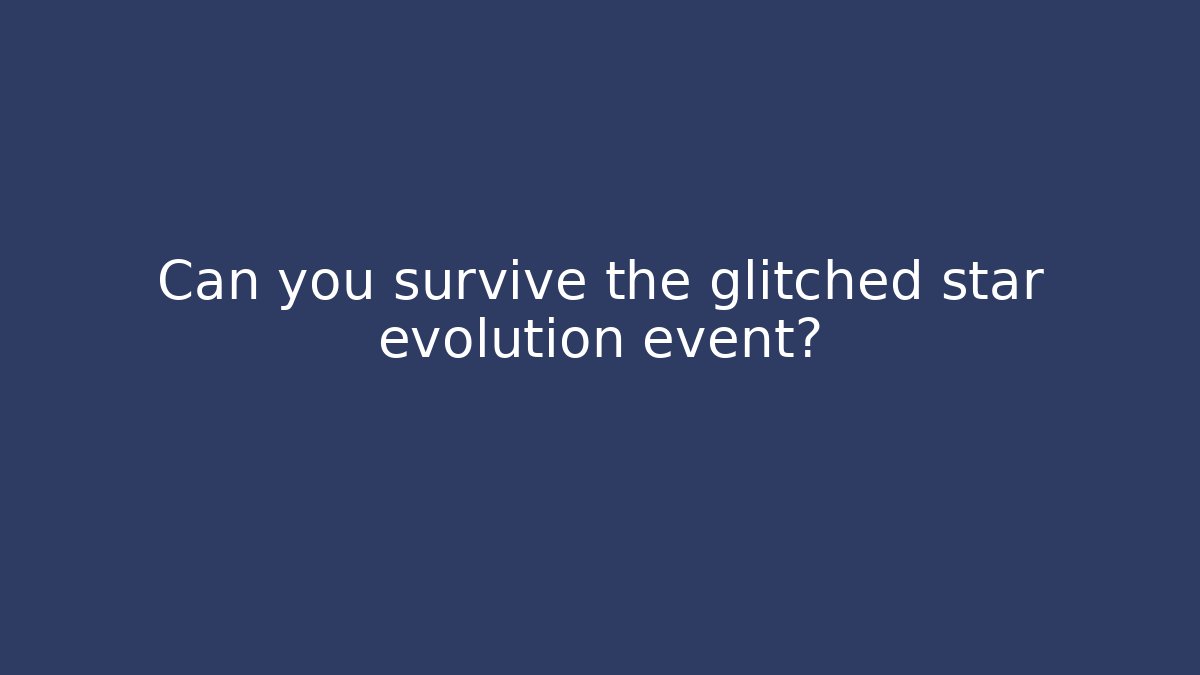 Can you survive the glitched star evolution event?